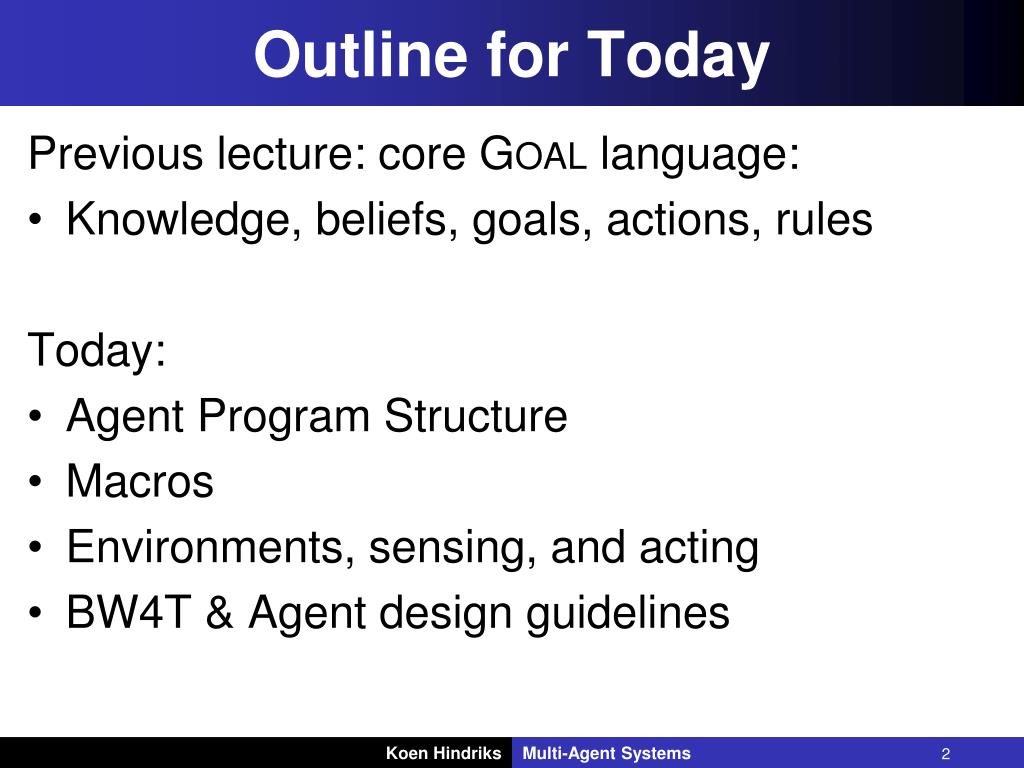 Outline for Today

Previous lecture: core GOAL language:
• Knowledge, beliefs, goals, actions, rules

Today:
• Agent Program Structure
• Macros
• Environments, sensing, and acting
• BW4T & Agent design guidelines

Koen Hindriks Multi-Agent Systems 2